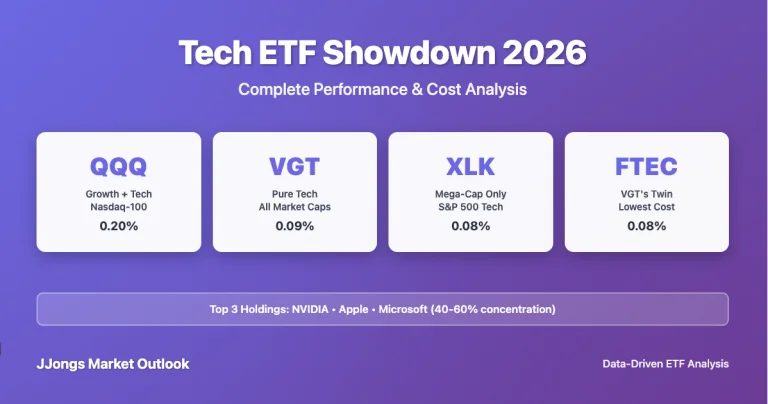 Tech ETF Showdown 2026

Complete Performance & Cost Analysis

QQQ
Growth + Tech
Nasdaq-100
0.20%

VGT
Pure Tech
All Market Caps
0.09%

XLK
Mega-Cap Only
S&P 500 Tech
0.08%

FTEC
VGT's Twin
Lowest Cost
0.08%

Top 3 Holdings: NVIDIA • Apple • Microsoft (40-60% concentration)

JJongs Market Outlook

Data-Driven ETF Analysis